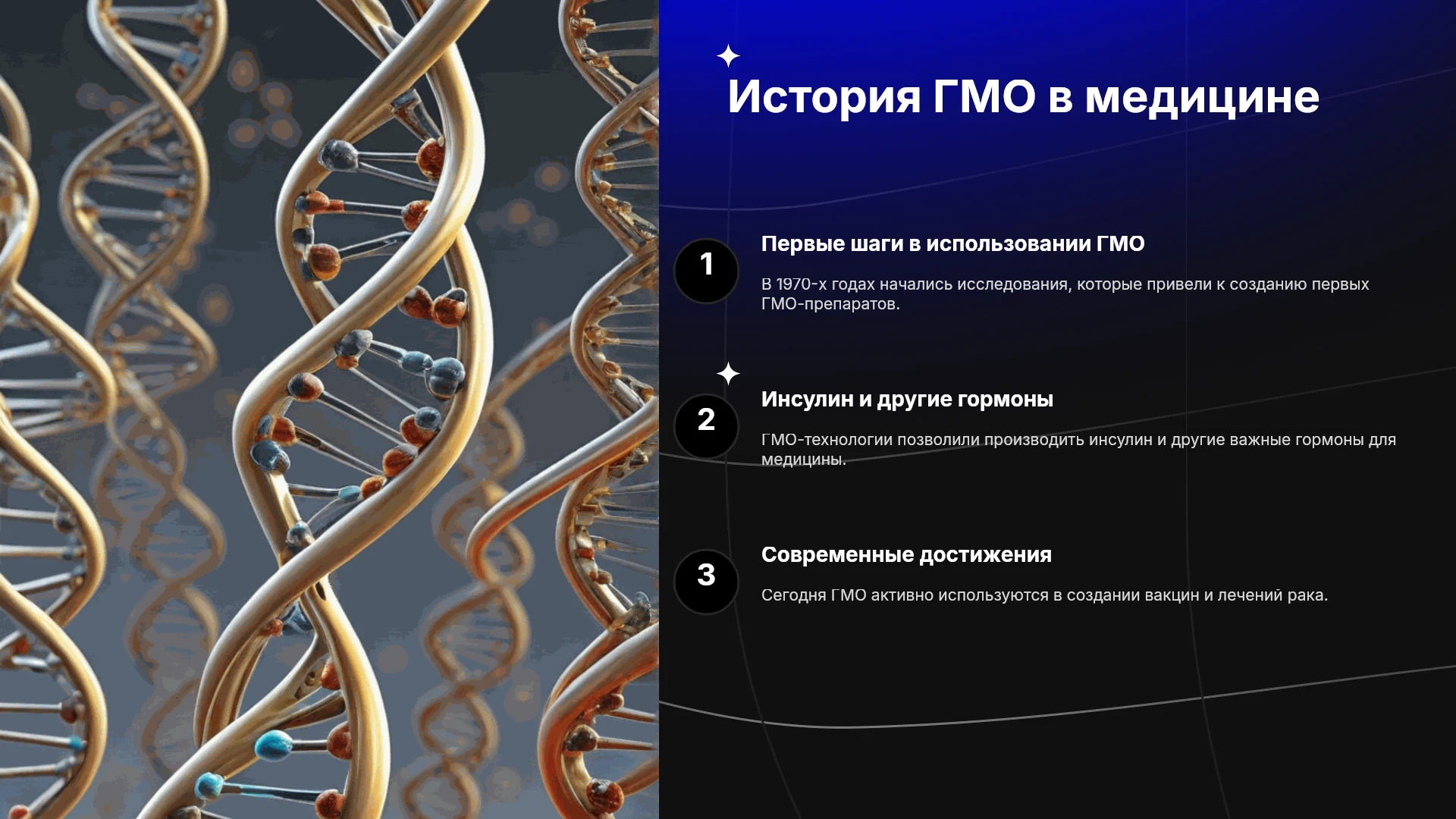 История ГМО в медицине

1

Первые шаги в использовании ГМО

В 1970-х годах начались исследования, которые привели к созданию первых ГМО-препаратов.

2

Инсулин и другие гормоны

ГМО-технологии позволили производить инсулин и другие важные гормоны для медицины.

3

Современные достижения

Сегодня ГМО активно используются в создании вакцин и лечений рака.